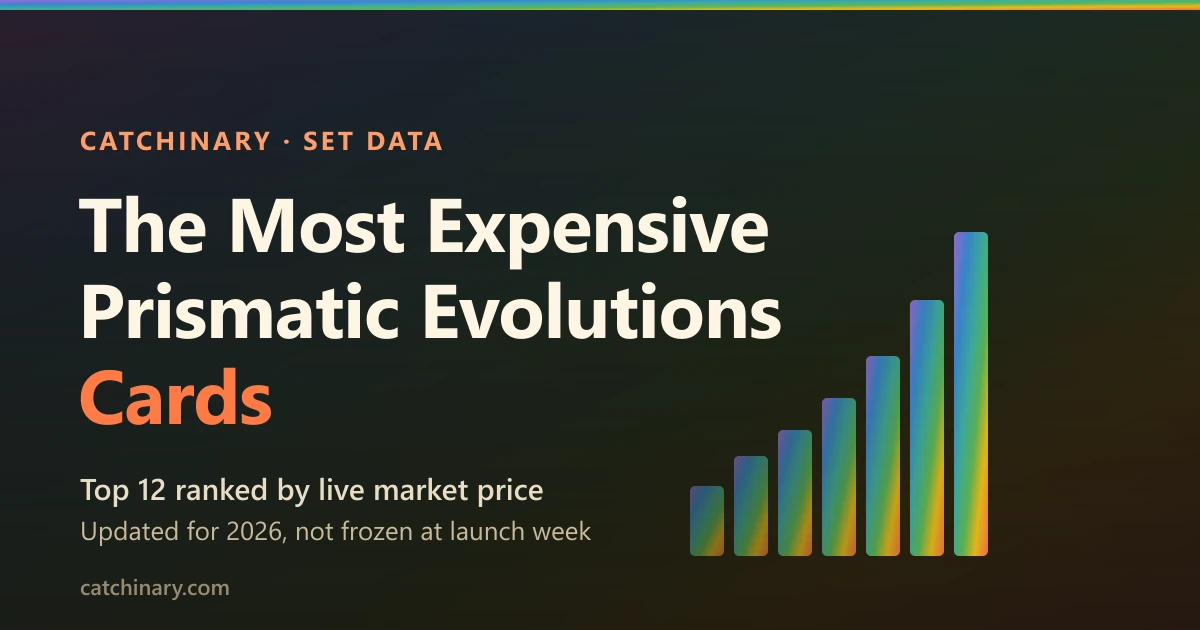 CATCHINARY · SET DATA

The Most Expensive Prismatic Evolutions Cards

Top 12 ranked by live market price

Updated for 2026, not frozen at launch week

catchinary.com